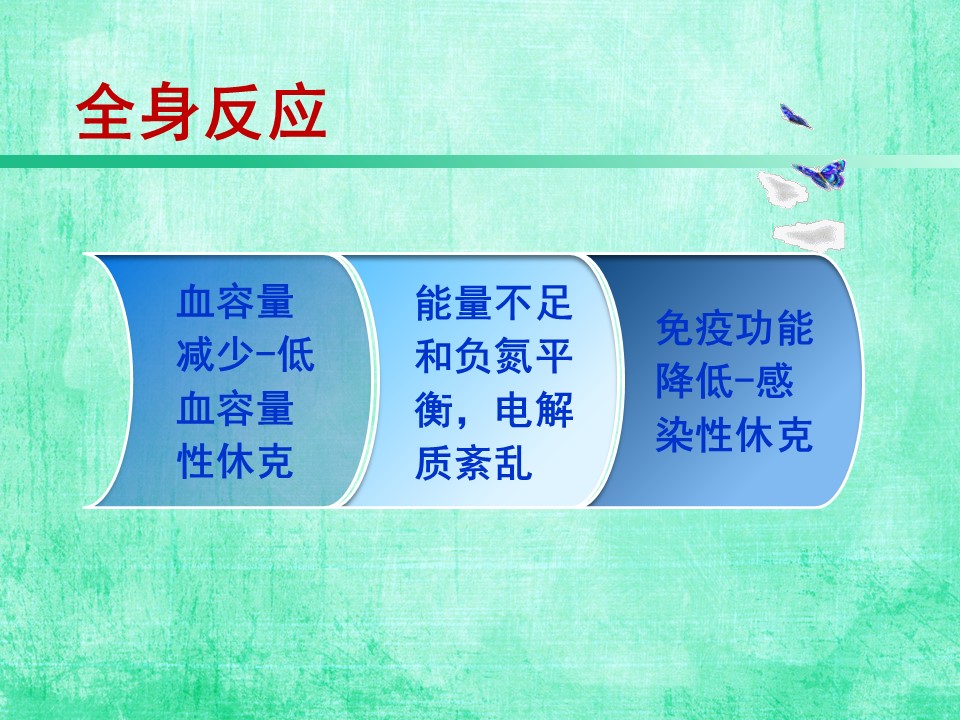 全身反应

血容量减少-低血容量性休克

能量不足和负氮平衡，电解质紊乱

免疫功能降低-感染性休克